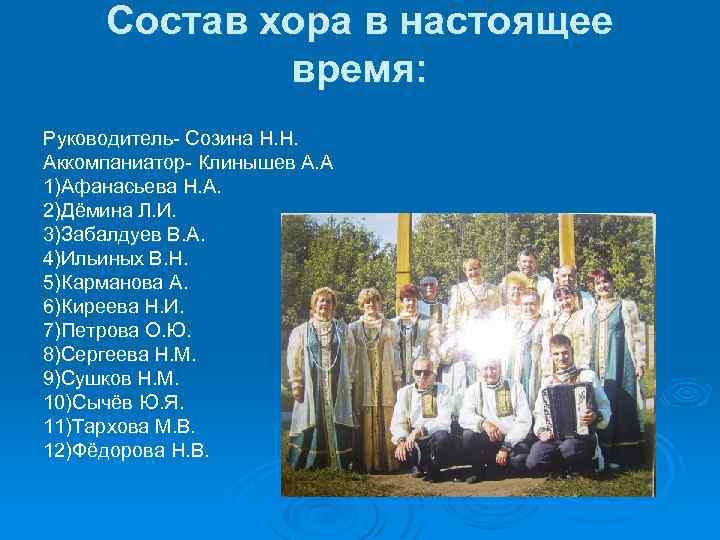 Состав хора в настоящее время:

Руководитель- Созина Н.Н.
Аккомпаниатор- Клинышев А.А
1)Афанасьева Н.А.
2)Дёмина Л.И.
3)Забалдуев В.А.
4)Ильиных В.Н.
5)Карманова А.
6)Киреева Н.И.
7)Петрова О.Ю.
8)Сергеева Н.М.
9)Сушков Н.М.
10)Сычёв Ю.Я.
11)Тархова М.В.
12)Фёдорова Н.В.